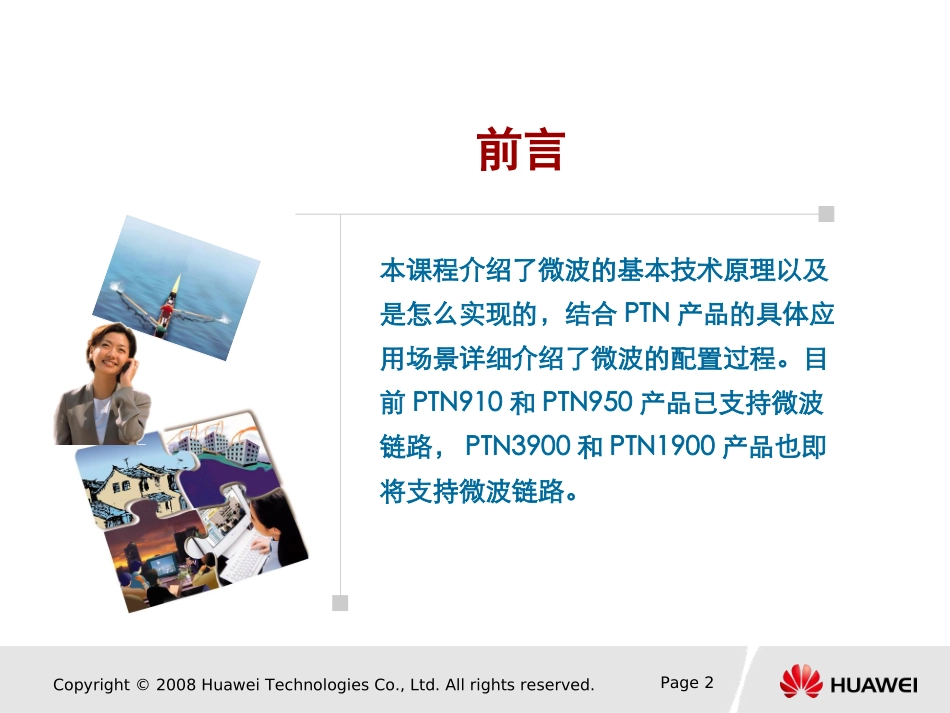 前言

本课程介绍了微波的基本技术原理以及是怎么实现的，结合 PTN 产品的具体应用场景详细介绍了微波的配置过程。目前 PTN910 和 PTN950 产品已支持微波链路， PTN3900 和 PTN1900 产品也即将支持微波链路。

Copyright © 2008 Huawei Technologies Co., Ltd. All rights reserved.

Page 2

HUAWEI